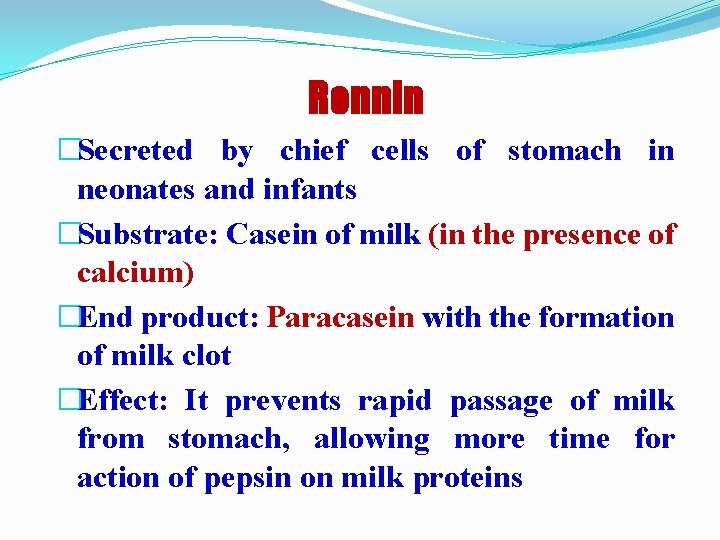 Rennin

□Secreted by chief cells of stomach in neonates and infants

□Substrate: Casein of milk (in the presence of calcium)

□End product: Paracasein with the formation of milk clot

□Effect: It prevents rapid passage of milk from stomach, allowing more time for action of pepsin on milk proteins